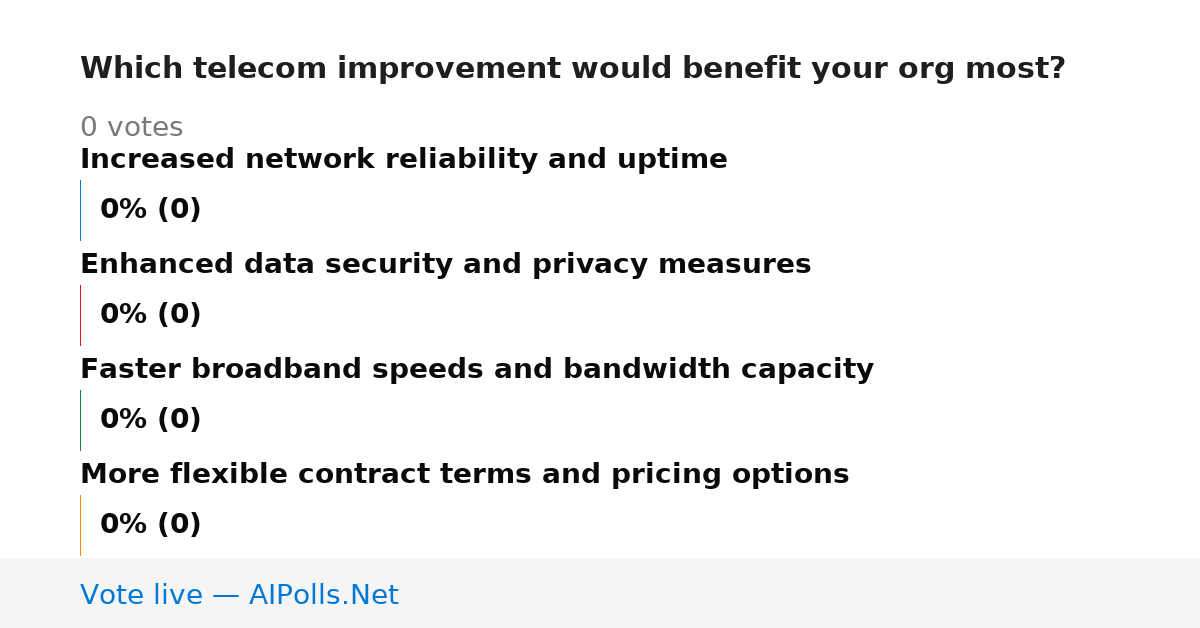 Which telecom improvement would benefit your org most?

0 votes

Increased network reliability and uptime

0% (0)

Enhanced data security and privacy measures

0% (0)

Faster broadband speeds and bandwidth capacity

0% (0)

More flexible contract terms and pricing options

0% (0)

Vote live — AIPolls.Net